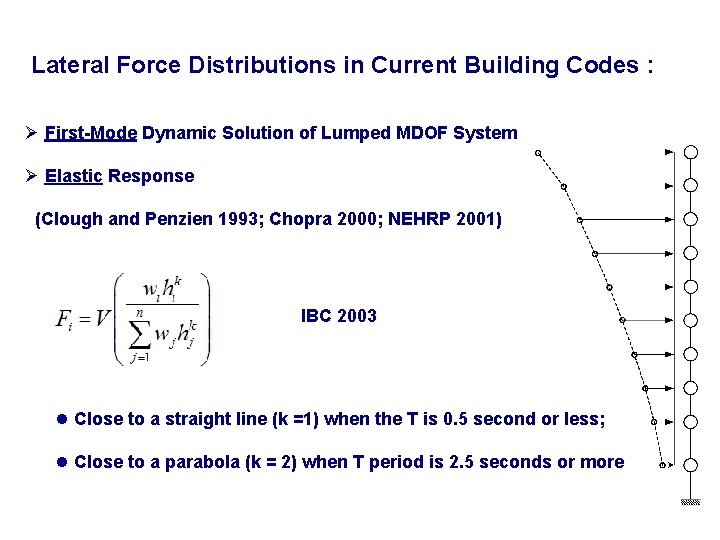 Lateral Force Distributions in Current Building Codes :

➢ First-Mode Dynamic Solution of Lumped MDOF System

➢ Elastic Response

(Clough and Penzien 1993; Chopra 2000; NEHRP 2001)

$F_i = V\left(\frac{w_i h_i^k}{\sum_{j=1}^{n} w_j h_j^k}\right)$

IBC 2003

● Close to a straight line (k =1) when the T is 0.5 second or less;

● Close to a parabola (k = 2) when T period is 2.5 seconds or more